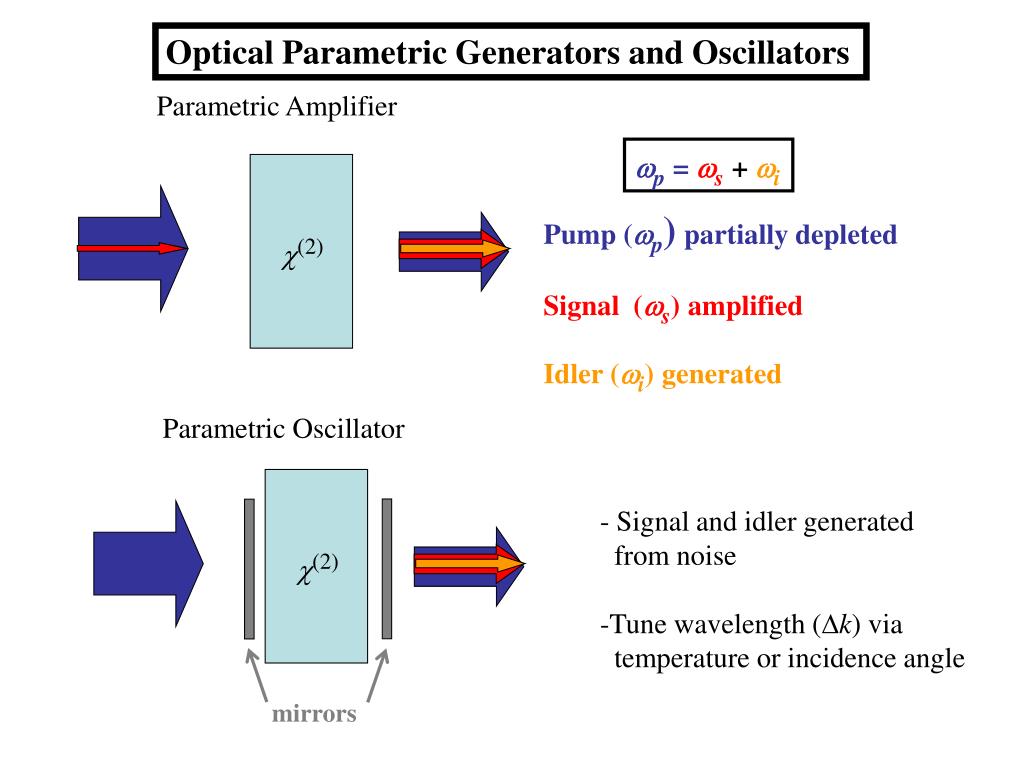 Optical Parametric Generators and Oscillators

Parametric Amplifier

$\chi^{(2)}$

$\omega_p = \omega_s + \omega_i$

Pump ($\omega_p$) partially depleted

Signal ($\omega_s$) amplified

Idler ($\omega_i$) generated

Parametric Oscillator

$\chi^{(2)}$

mirrors

- Signal and idler generated from noise

-Tune wavelength ($\Delta k$) via temperature or incidence angle